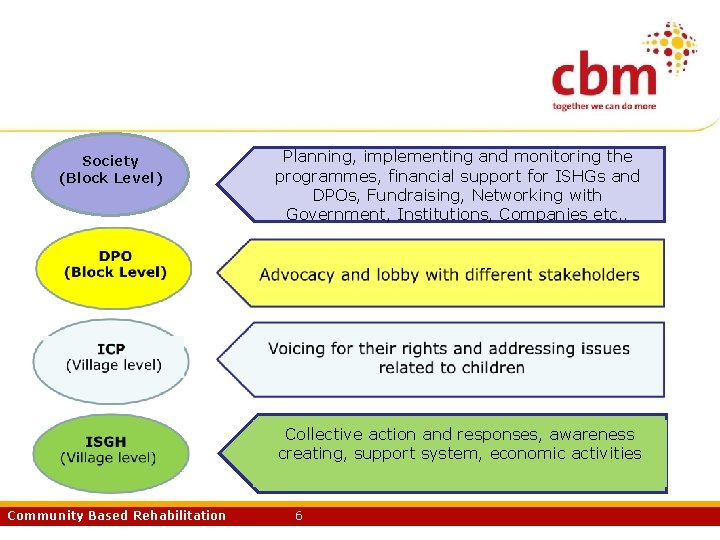 cbm
together we can do more

Society
(Block Level)

Planning, implementing and monitoring the programmes, financial support for ISHGs and DPOs, Fundraising, Networking with Government, Institutions, Companies etc..

DPO
(Block Level)

Advocacy and lobby with different stakeholders

ICP
(Village level)

Voicing for their rights and addressing issues related to children

ISGH
(Village level)

Collective action and responses, awareness creating, support system, economic activities

Community Based Rehabilitation 6